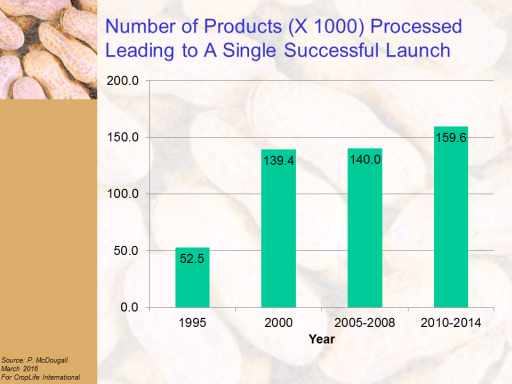 Number of Products (X 1000) Processed Leading to A Single Successful Launch

200.0
150.0
100.0
50.0
0.0

52.5
139.4
140.0
159.6

1995
2000
2005-2008
2010-2014
Year

Source: P. McDougall
March 2016
For CropLife International